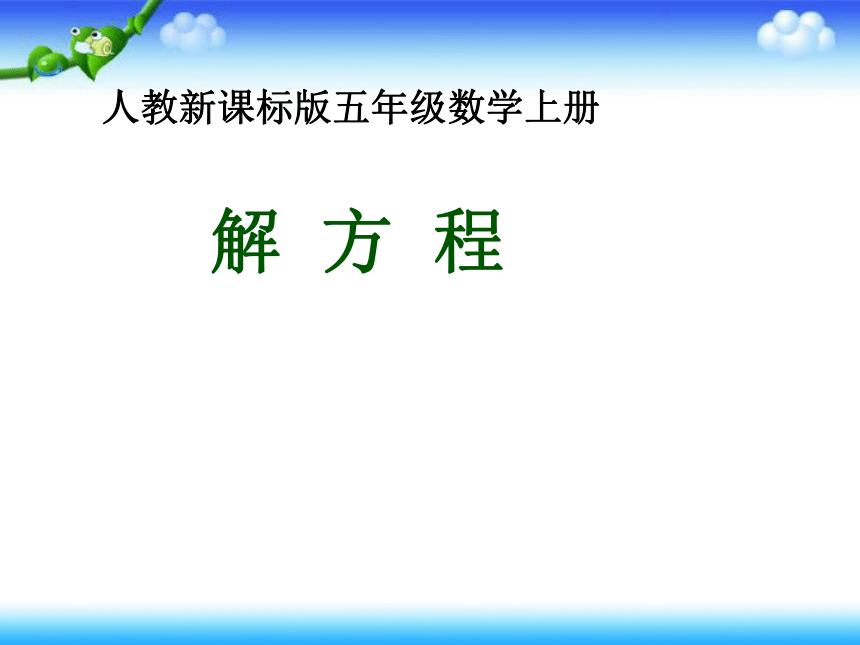 人教新课标版五年级数学上册

解 方 程